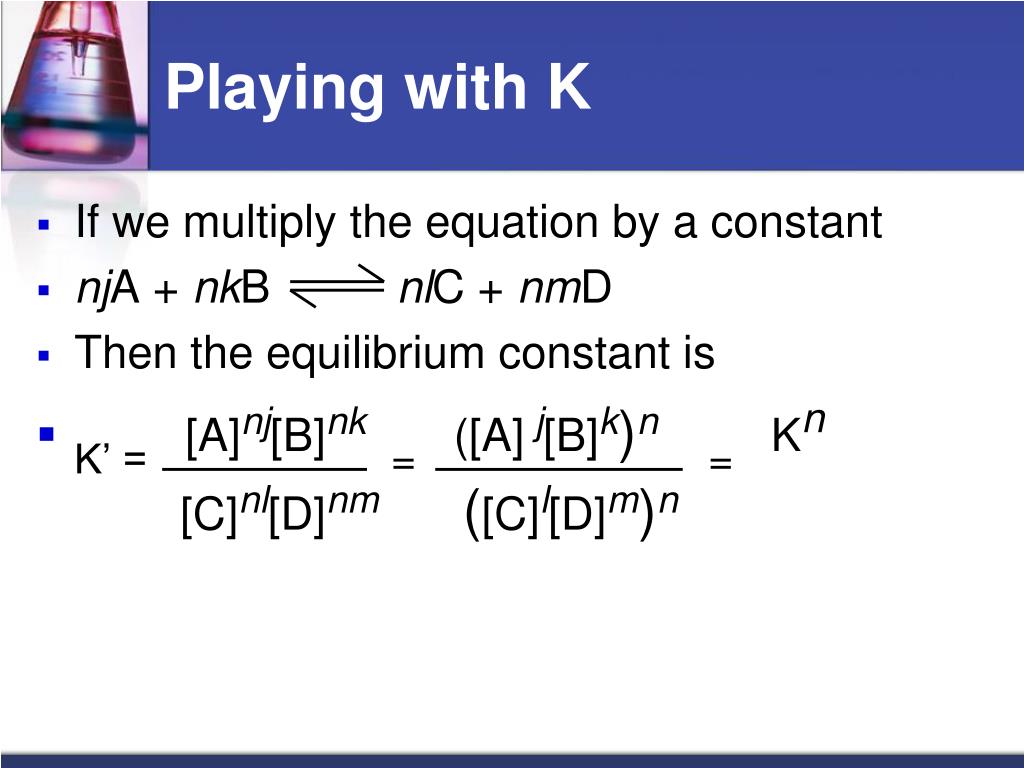 Playing with K

- If we multiply the equation by a constant
- $njA + nkB \rightleftharpoons nlC + nmD$
- Then the equilibrium constant is
- $K' = \frac{[A]^{nj}[B]^{nk}}{[C]^{nl}[D]^{nm}} = \frac{([A]^{j}[B]^{k})^{n}}{([C]^{l}[D]^{m})^{n}} = K^{n}$